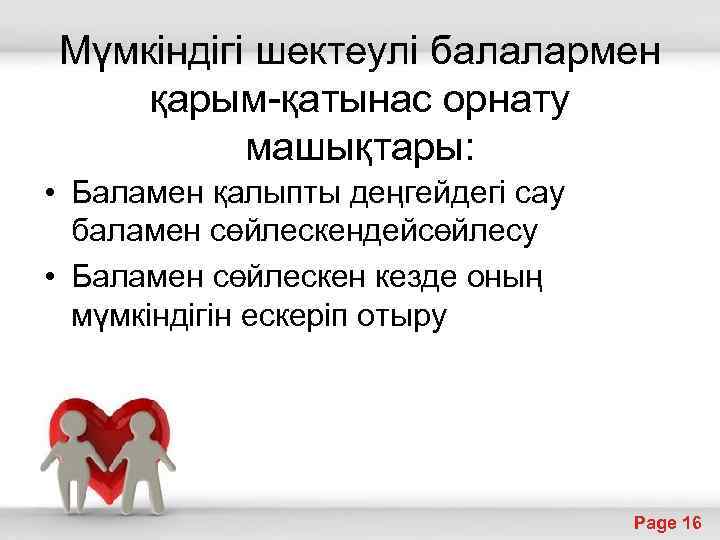 Мүмкіндігі шектеулі балалармен қарым-қатынас орнату машықтары:

• Баламен қалыпты деңгейдегі сау баламен сөйлескендейсөйлесу

• Баламен сөйлескен кезде оның мүмкіндігін ескеріп отыру

Page 16